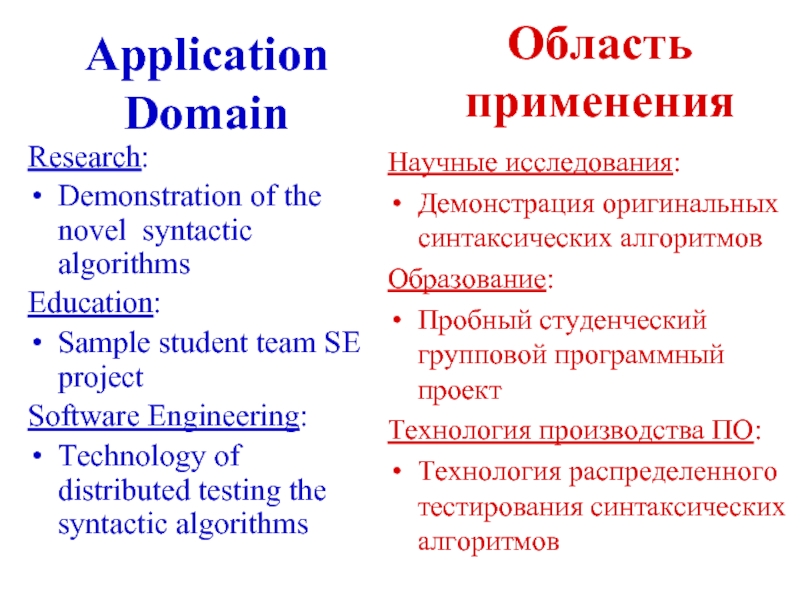 Application Domain

Research:
• Demonstration of the novel syntactic algorithms

Education:
• Sample student team SE project

Software Engineering:
• Technology of distributed testing the syntactic algorithms

Область применения

Научные исследования:
• Демонстрация оригинальных синтаксических алгоритмов

Образование:
• Пробный студенческий групповой программный проект

Технология производства ПО:
• Технология распределенного тестирования синтаксических алгоритмов